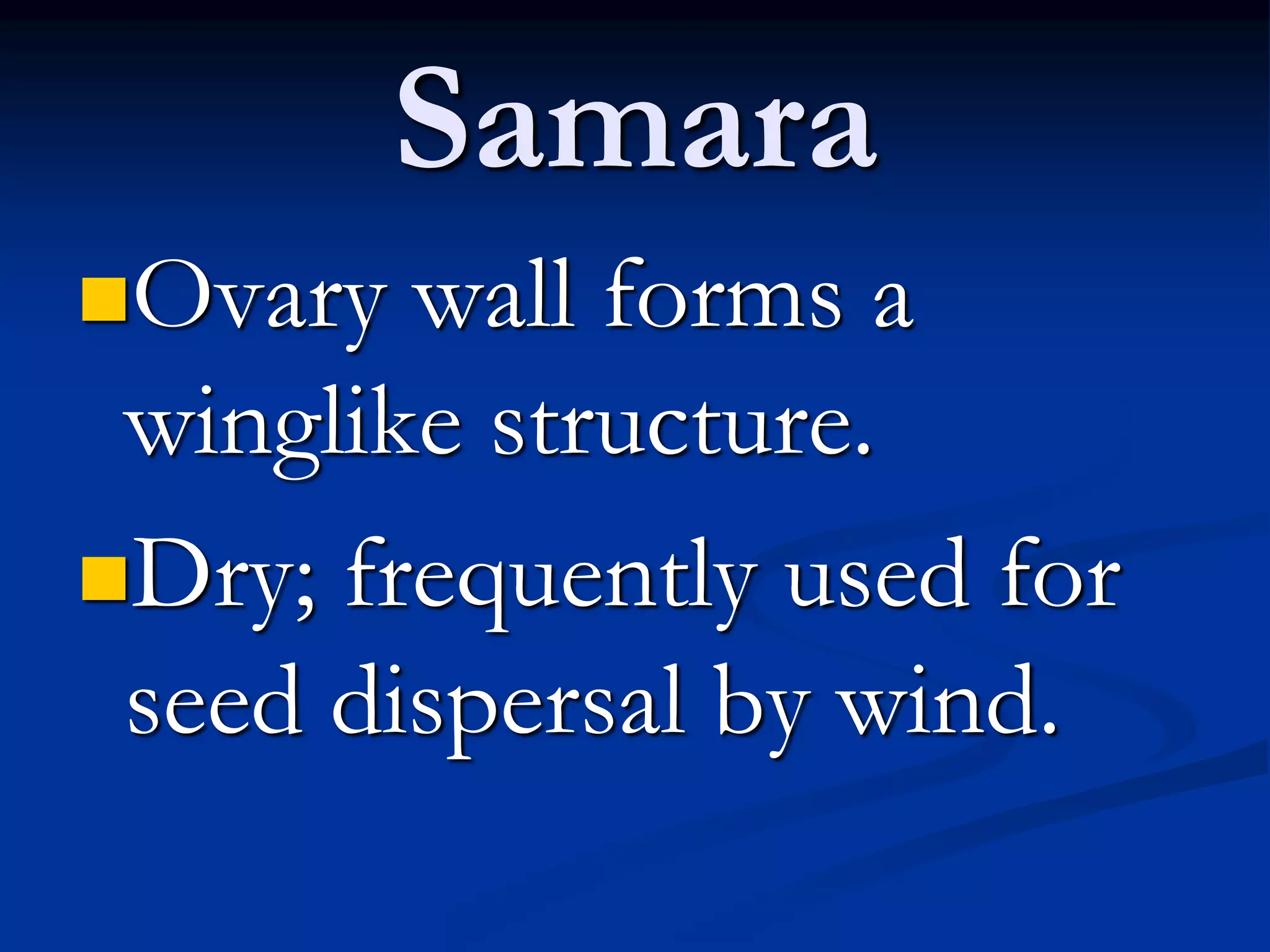 Samara

Ovary wall forms a winglike structure.

Dry; frequently used for seed dispersal by wind.